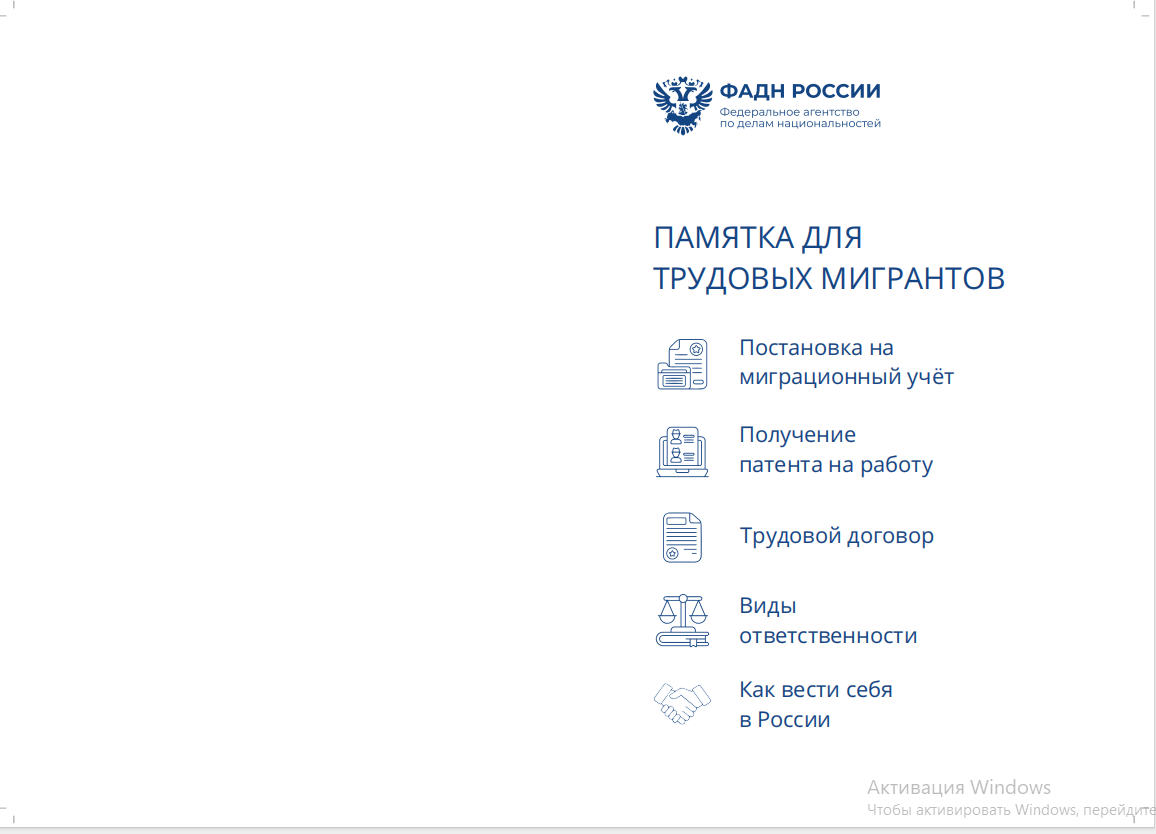 ФАДН РОССИИ
Федеральное агентство по делам национальностей

ПАМЯТКА ДЛЯ ТРУДОВЫХ МИГРАНТОВ

Постановка на миграционный учёт

Получение патента на работу

Трудовой договор

Виды ответственности

Как вести себя в России

Активация Windows
Чтобы активировать Windows, перейдите